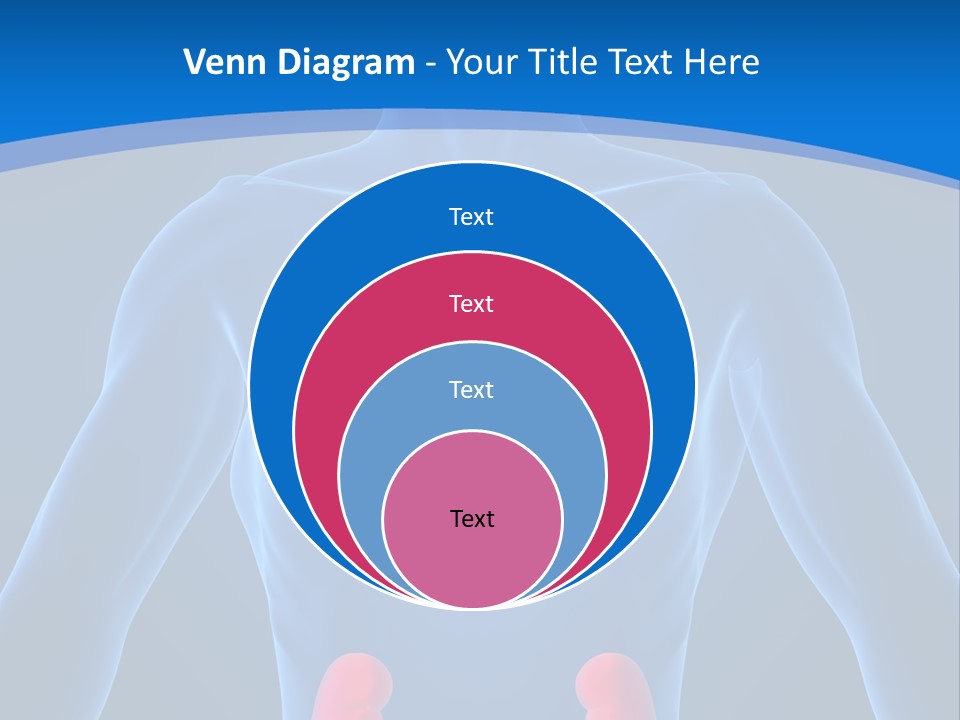 Venn Diagram - Your Title Text Here

Text

Text

Text

Text